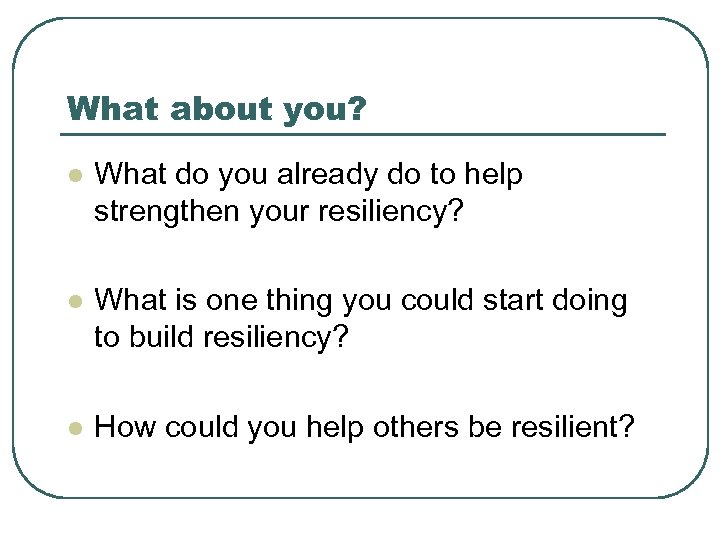 What about you?

- What do you already do to help strengthen your resiliency?

- What is one thing you could start doing to build resiliency?

- How could you help others be resilient?